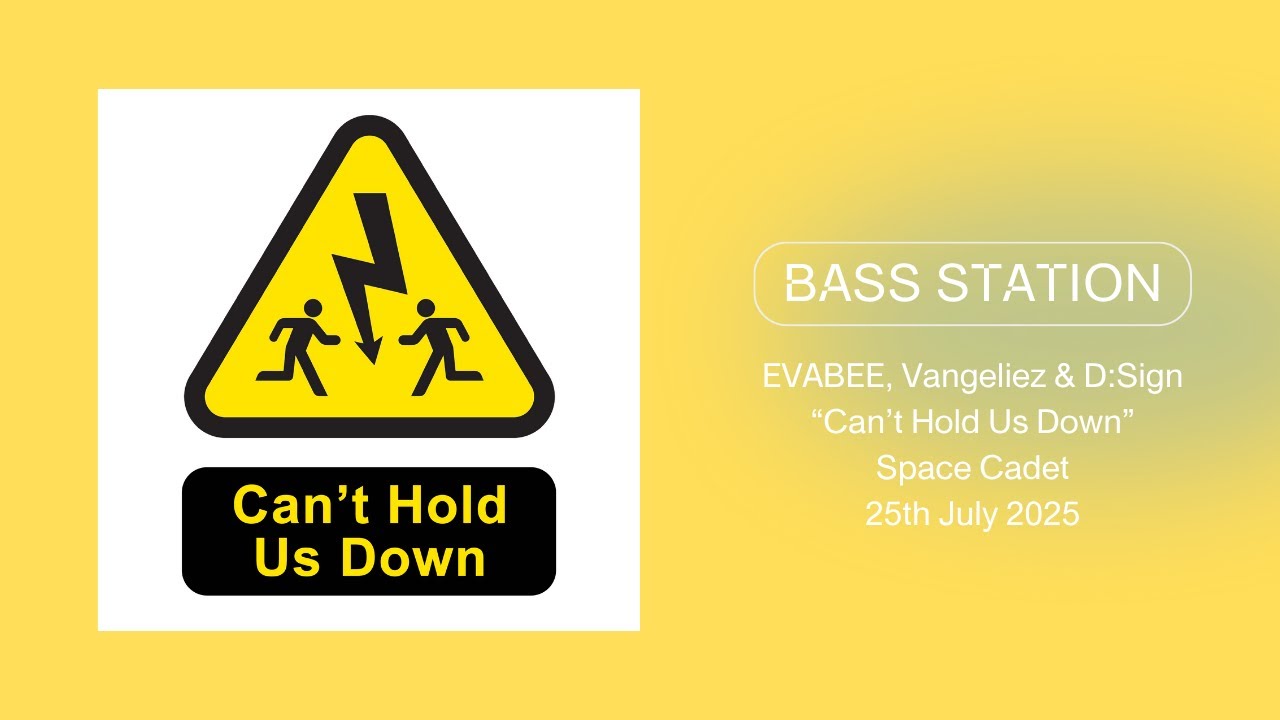 Can’t Hold Us Down

BASS STATION

EVABEE, Vangeliez & D:Sign
“Can’t Hold Us Down”
Space Cadet
25th July 2025